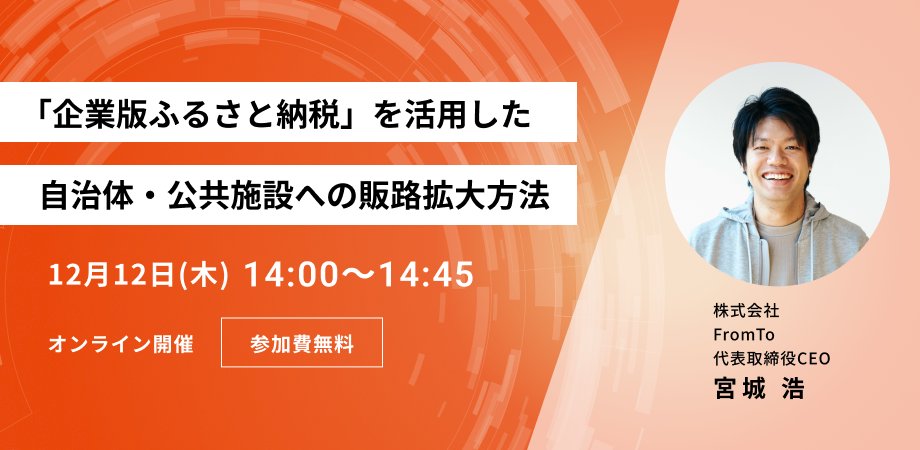 「企業版ふるさと納税」を活用した
自治体・公共施設への販路拡大方法

12月12日(木) 14:00〜14:45

オンライン開催

参加費無料

株式会社
FromTo
代表取締役CEO
宮城 浩